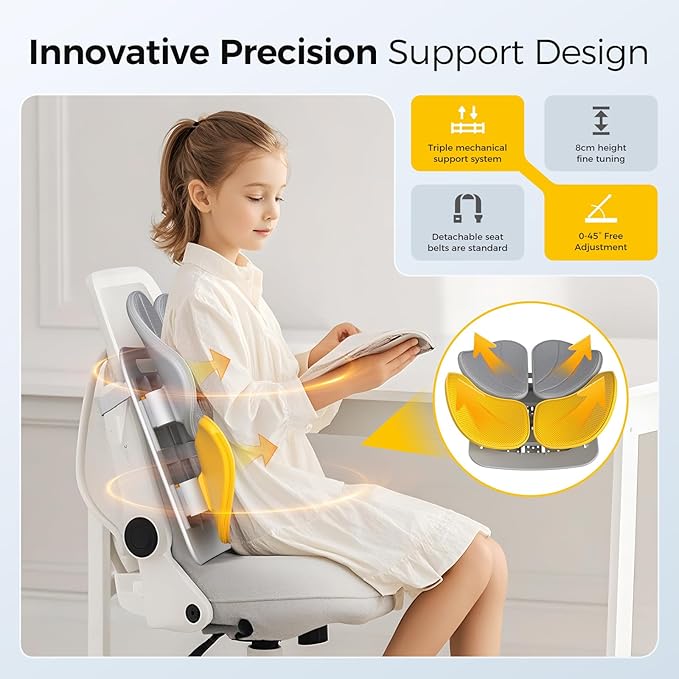 Innovative Precision Support Design

Triple mechanical support system

8cm height fine tuning

Detachable seat belts are standard

0-45° Free Adjustment